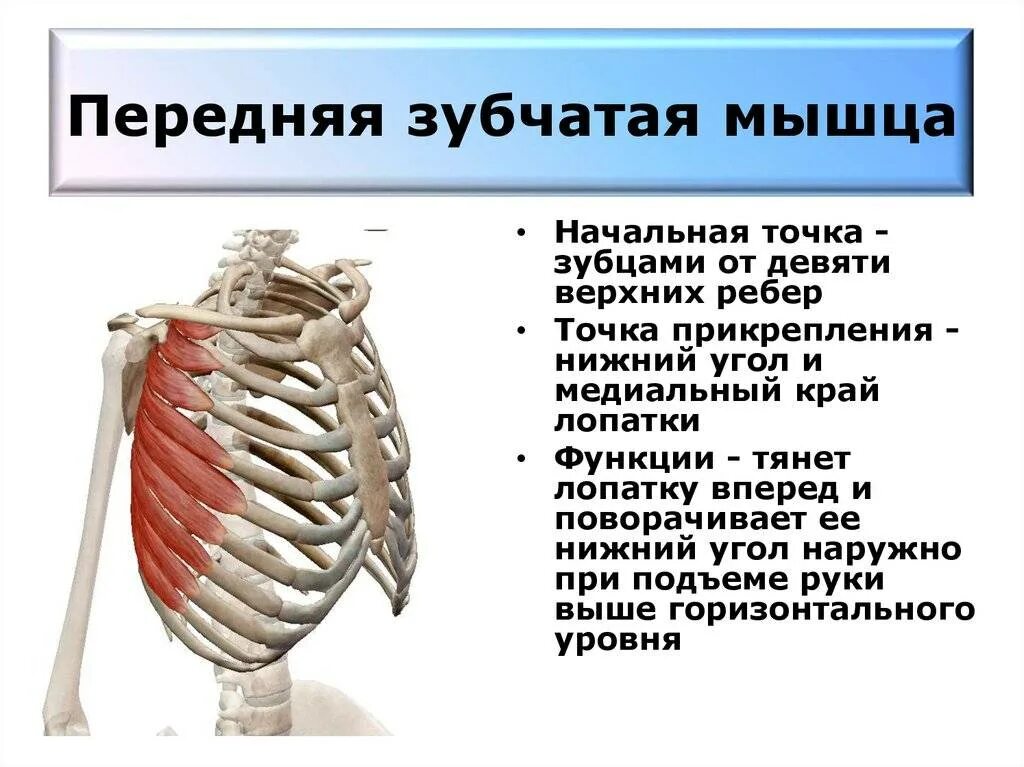 Передняя зубчатая мышца

• Начальная точка - зубцами от девяти верхних ребер
• Точка прикрепления - нижний угол и медиальный край лопатки
• Функции - тянет лопатку вперед и поворачивает ее нижний угол наружно при подъеме руки выше горизонтального уровня